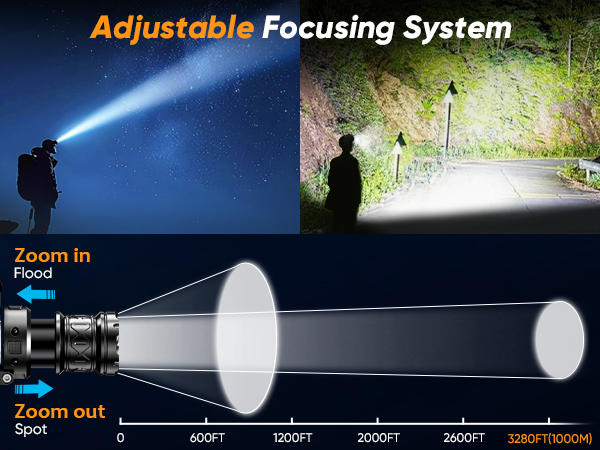 Adjustable Focusing System

Zoom in
Flood

Zoom out
Spot

0
600FT
1200FT
2000FT
2600FT
3280FT(1000M)